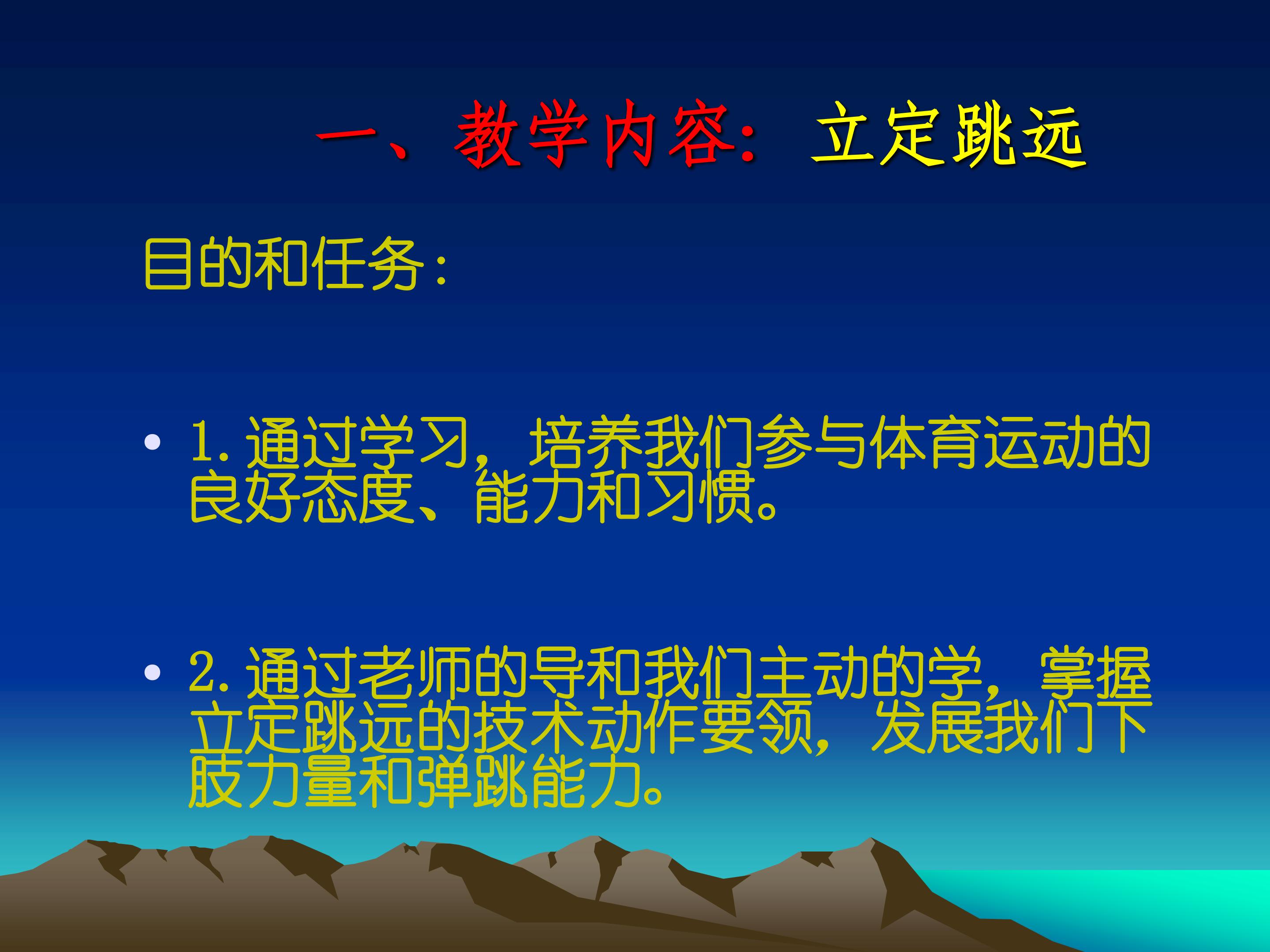 一、教学内容：立定跳远

目的和任务：

• 1.通过学习，培养我们参与体育运动的良好态度、能力和习惯。

• 2.通过老师的导和我们主动的学，掌握立定跳远的技术动作要领，发展我们下肢力量和弹跳能力。